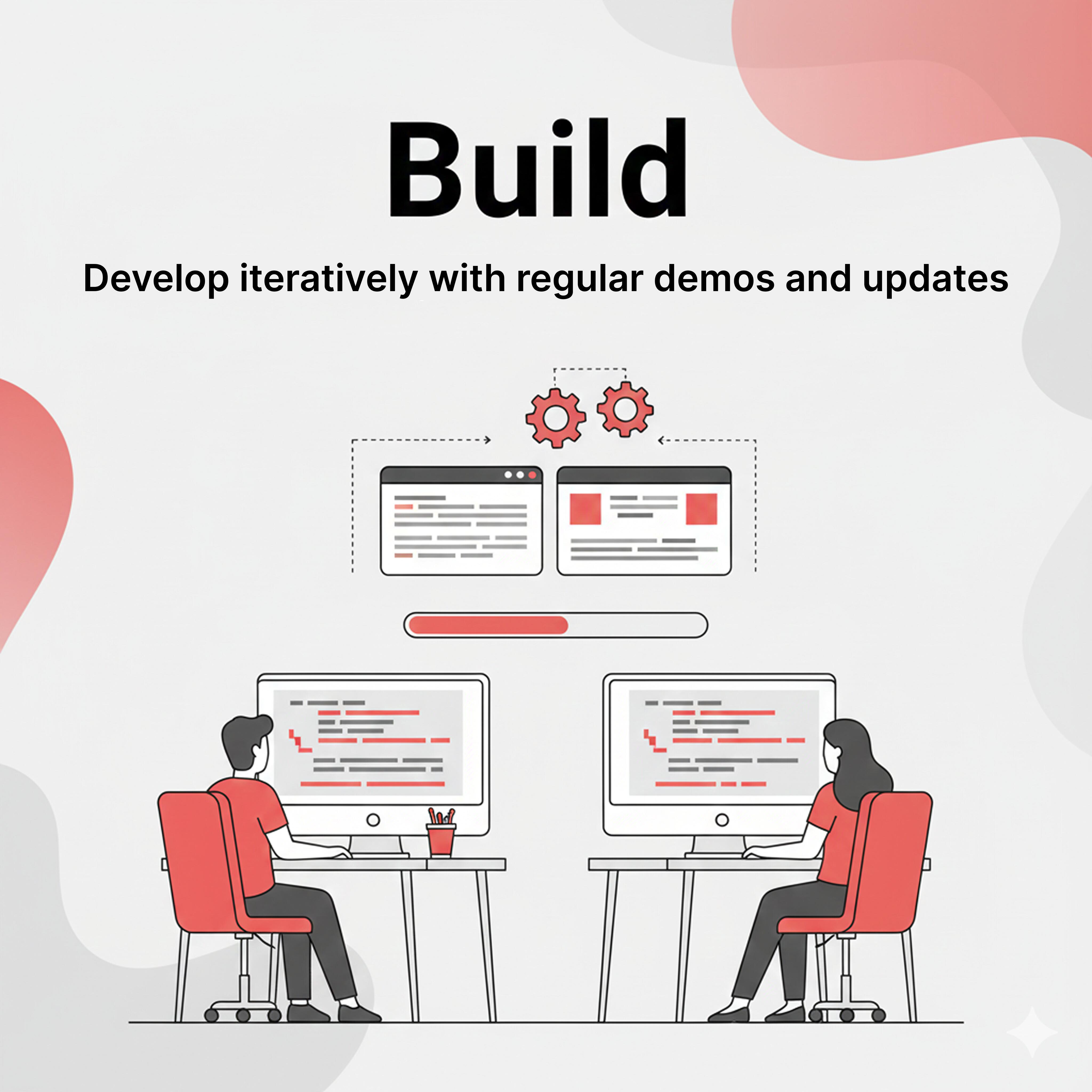 Build

Develop iteratively with regular demos and updates